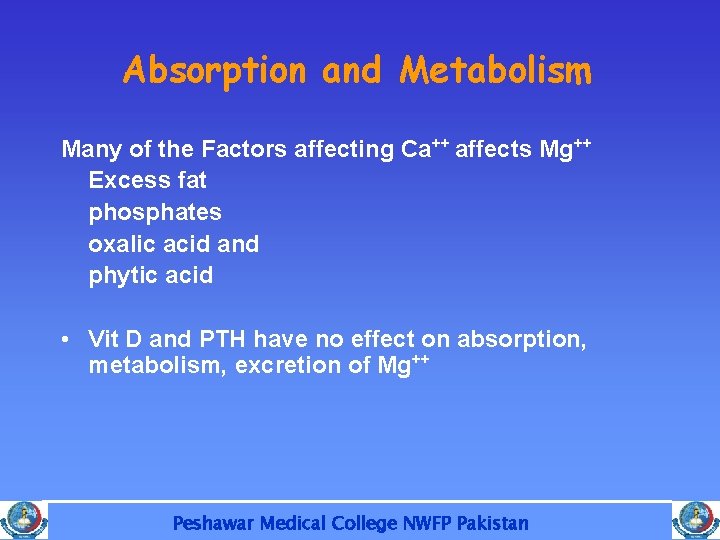 Absorption and Metabolism

Many of the Factors affecting $Ca^{++}$ affects $Mg^{++}$
Excess fat
phosphates
oxalic acid and
phytic acid

• Vit D and PTH have no effect on absorption, metabolism, excretion of $Mg^{++}$

Peshawar Medical College NWFP Pakistan